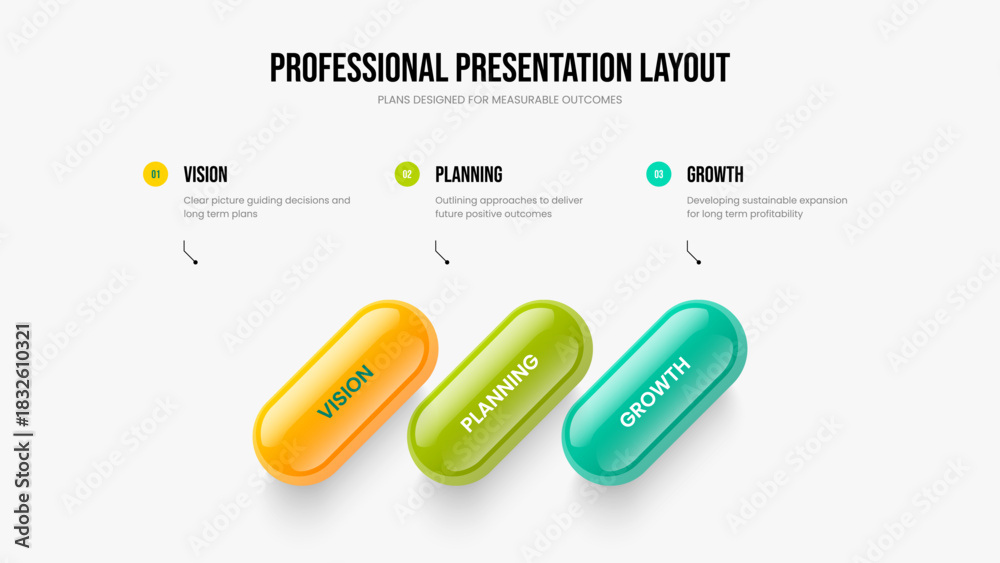 PROFESSIONAL PRESENTATION LAYOUT

PLANS DESIGNED FOR MEASURABLE OUTCOMES

01 VISION

Clear picture guiding decisions and long term plans

02 PLANNING

Outlining approaches to deliver future positive outcomes

03 GROWTH

Developing sustainable expansion for long term profitability

VISION

PLANNING

GROWTH

Adobe Stock | #1832610321